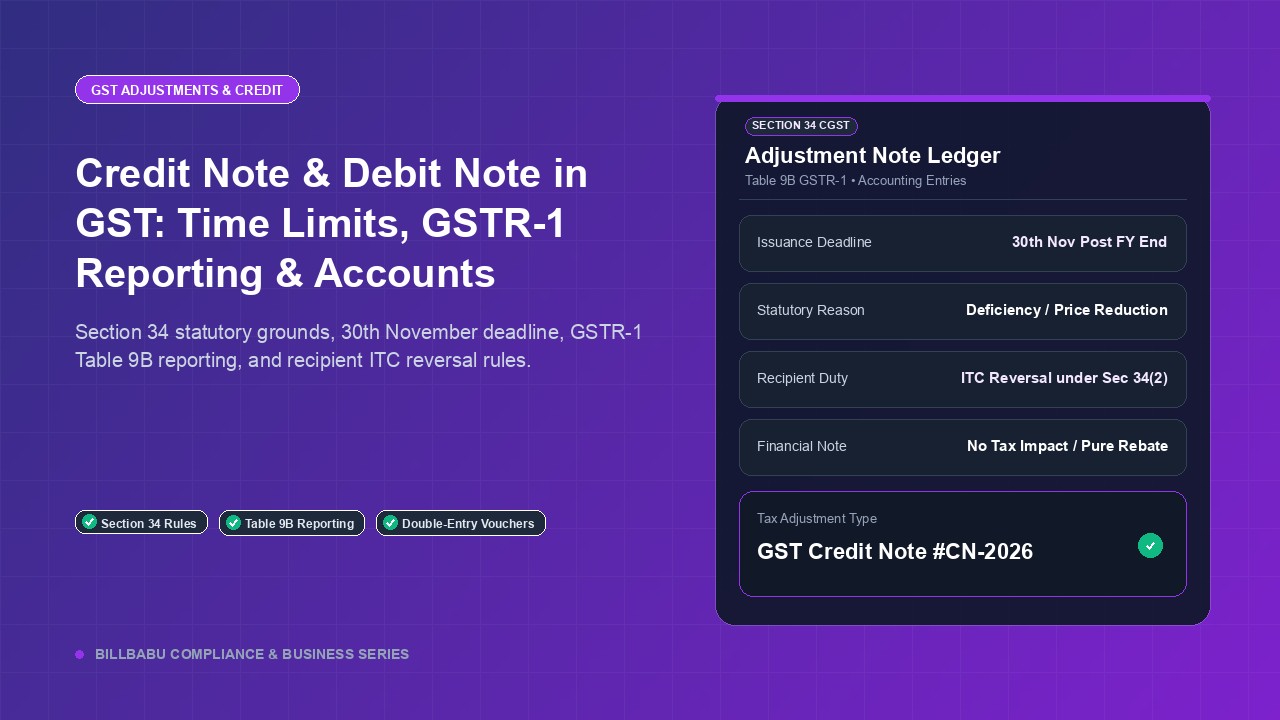 GST ADJUSTMENTS & CREDIT

Credit Note & Debit Note in GST: Time Limits, GSTR-1 Reporting & Accounts

Section 34 statutory grounds, 30th November deadline, GSTR-1 Table 9B reporting, and recipient ITC reversal rules.

Section 34 Rules
Table 9B Reporting
Double-Entry Vouchers

• BILLBABU COMPLIANCE & BUSINESS SERIES

SECTION 34 CGST
Adjustment Note Ledger
Table 9B GSTR-1 • Accounting Entries

Issuance Deadline
30th Nov Post FY End

Statutory Reason
Deficiency / Price Reduction

Recipient Duty
ITC Reversal under Sec 34(2)

Financial Note
No Tax Impact / Pure Rebate

Tax Adjustment Type
GST Credit Note #CN-2026